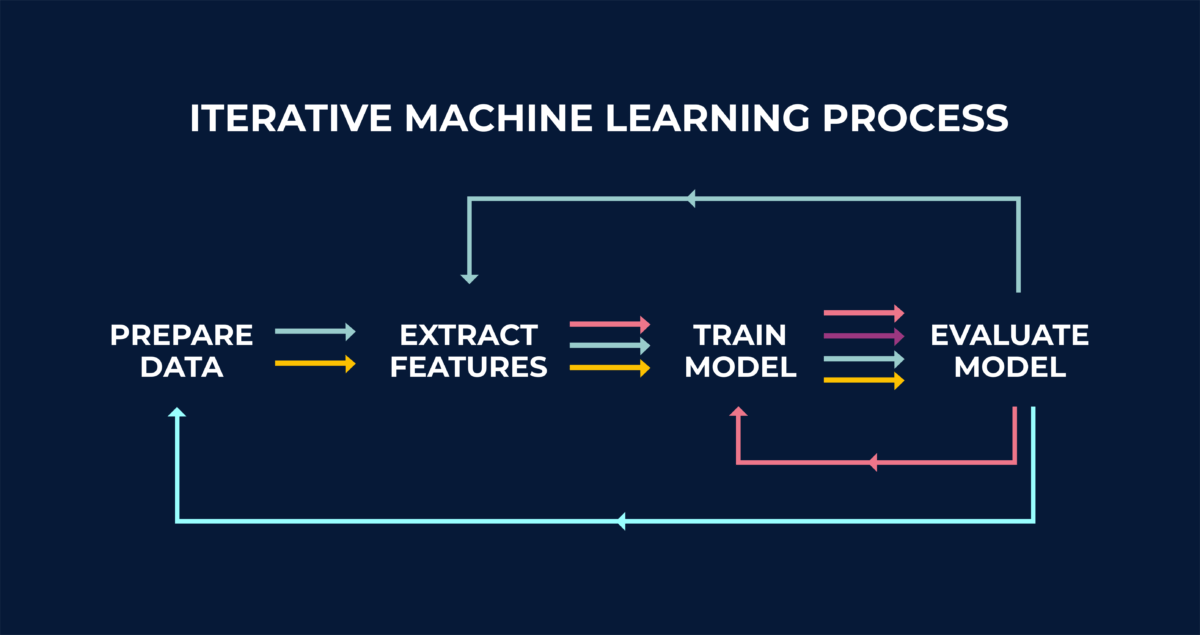 ITERATIVE MACHINE LEARNING PROCESS

PREPARE DATA

EXTRACT FEATURES

TRAIN MODEL

EVALUATE MODEL